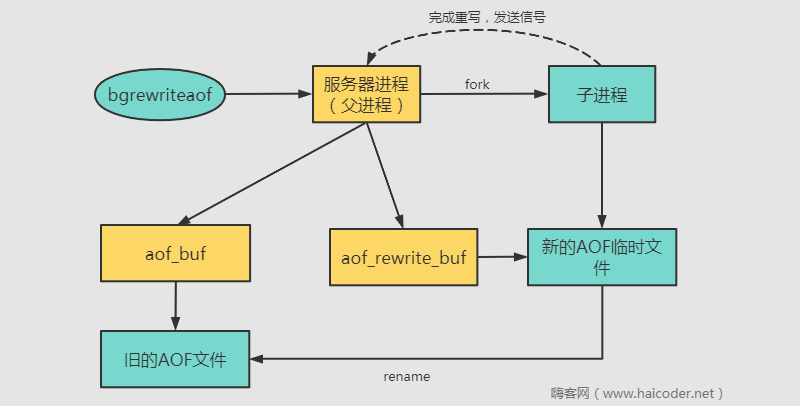 完成重写，发送信号

bgrewriteaof

服务器进程（父进程）

fork

子进程

aof_buf

aof_rewrite_buf

新的AOF临时文件

旧的AOF文件

rename

嗨客网（www.haicoder.net）